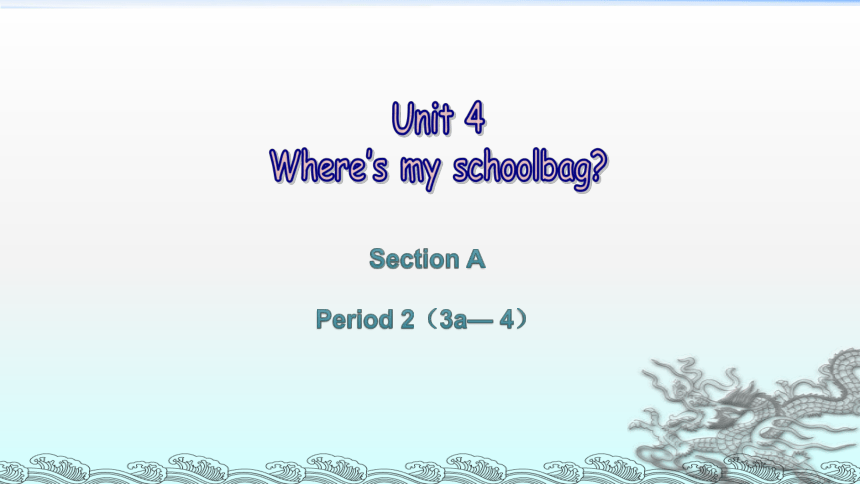 Unit 4
Where's my schoolbag?

Section A

Period 2（3a— 4）